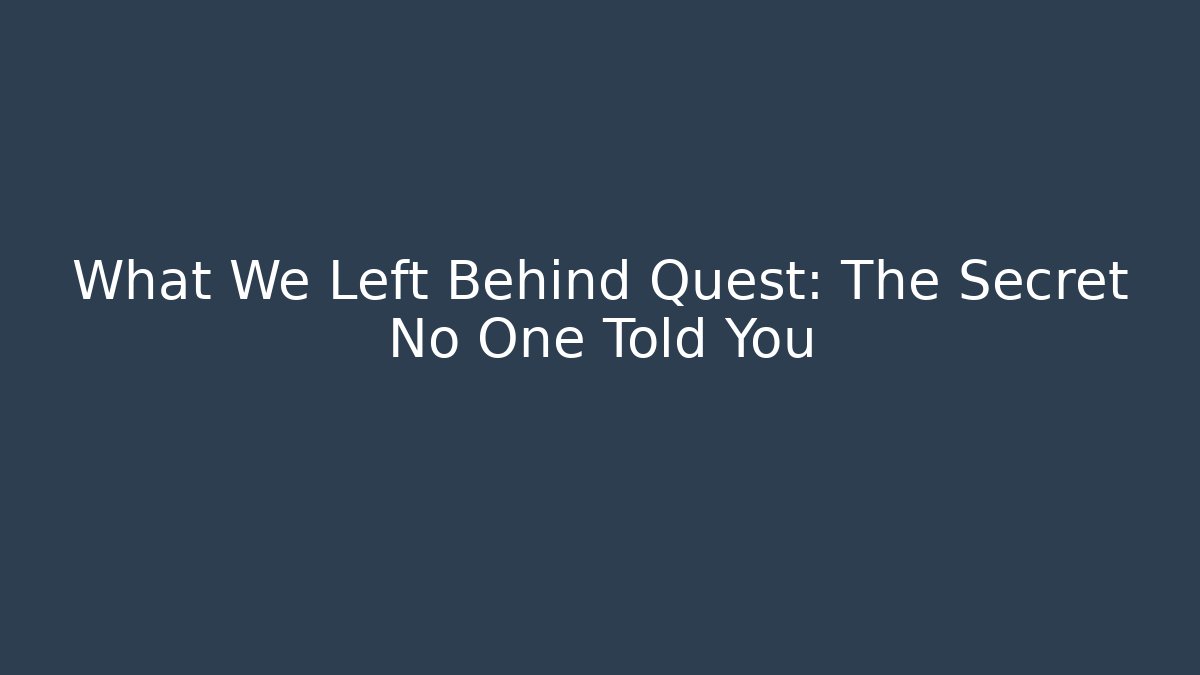 What We Left Behind Quest: The Secret No One Told You